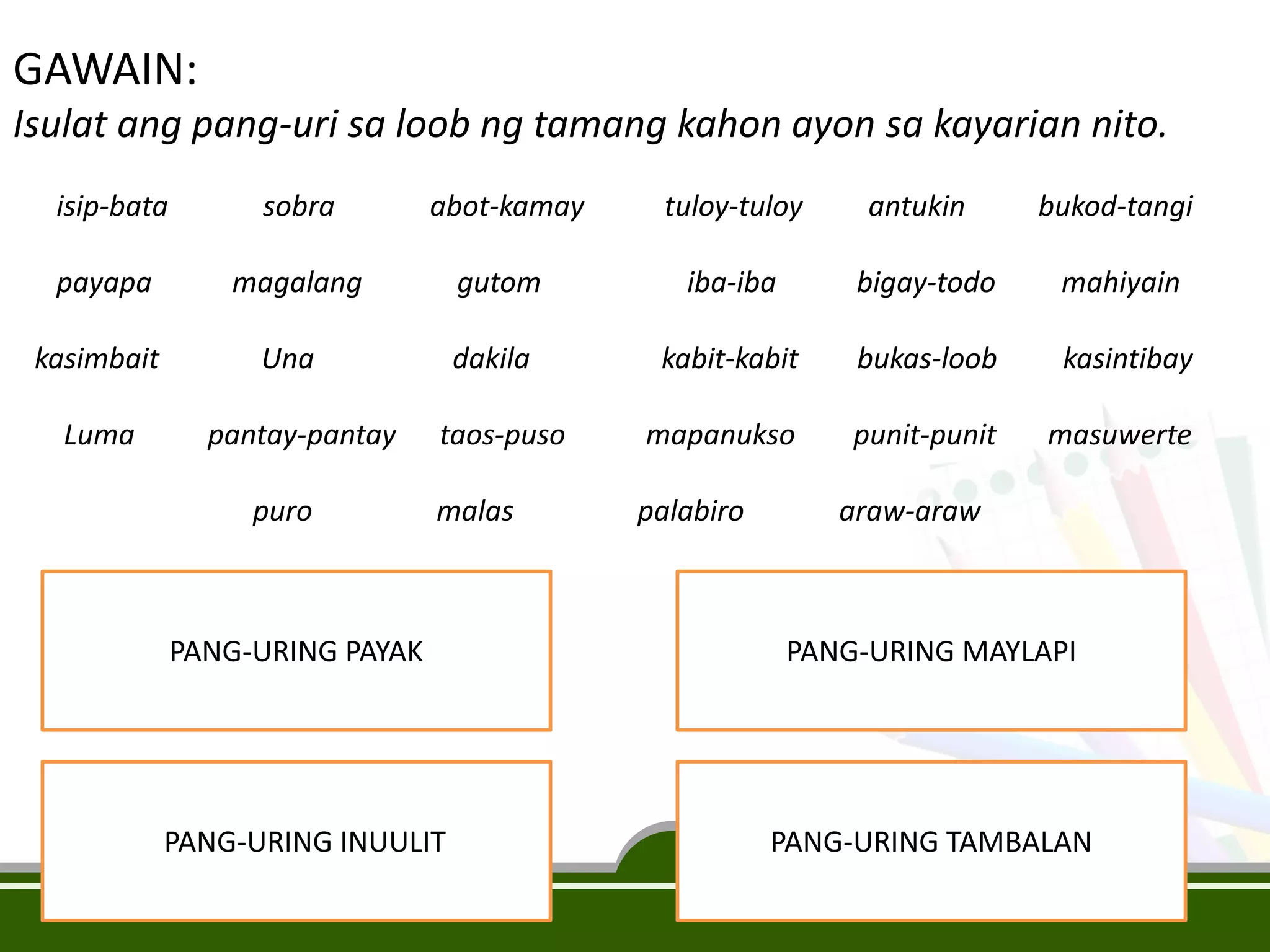 GAWAIN:
Isulat ang pang-uri sa loob ng tamang kahon ayon sa kayarian nito.

isip-bata sobra abot-kamay tuloy-tuloy antukin bukod-tangi

payapa magalang gutom iba-iba bigay-todo mahiyain

kasimbait Una dakila kabit-kabit bukas-loob kasintibay

Luma pantay-pantay taos-puso mapanukso punit-punit masuwerte

puro malas palabiro araw-araw

PANG-URING PAYAK

PANG-URING MAYLAPI

PANG-URING INUULIT

PANG-URING TAMBALAN